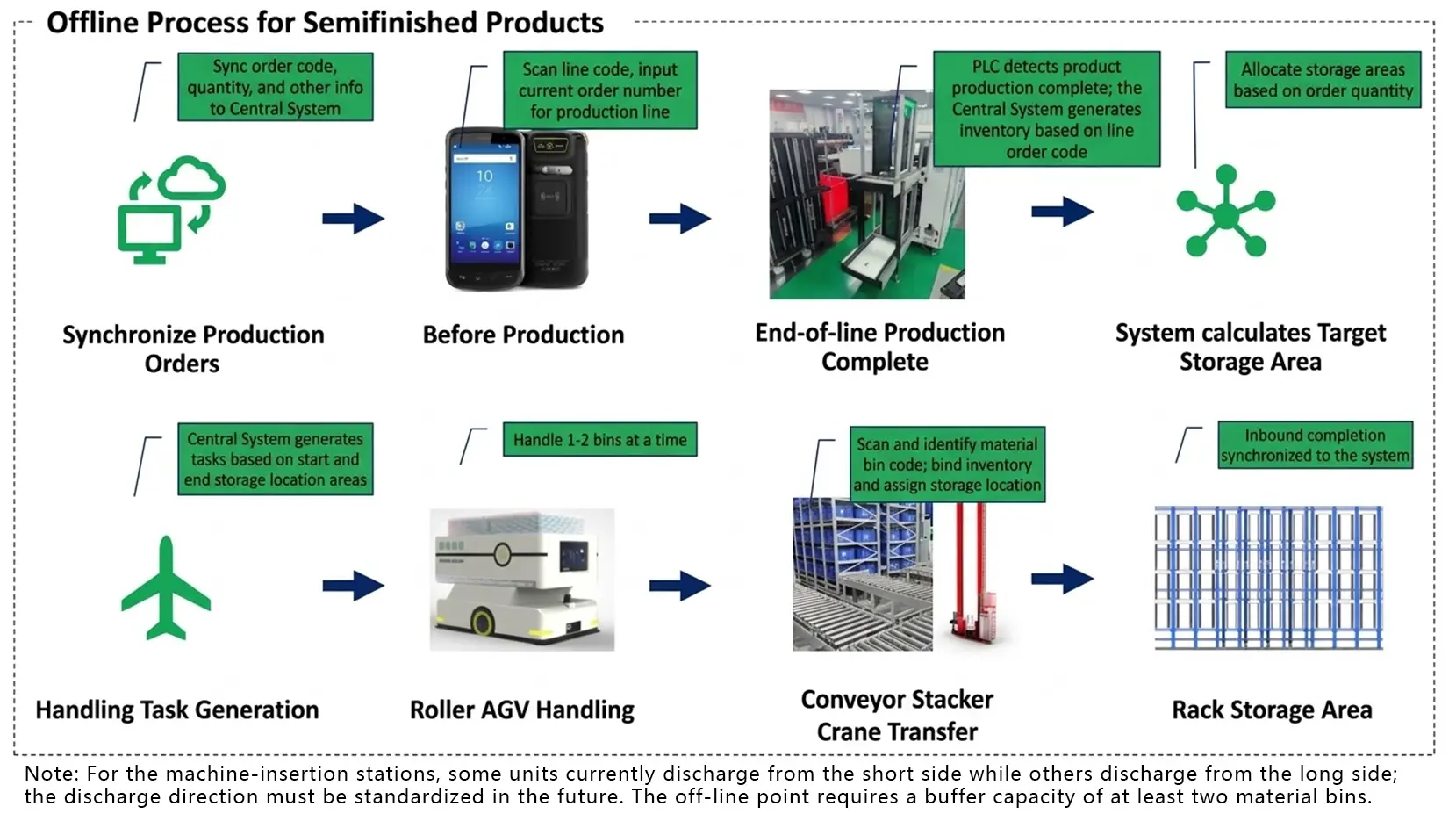 Offline Process for Semifinished Products

Sync order code, quantity, and other info to Central System

Synchronize Production Orders

Scan line code, input current order number for production line

10

Before Production

PLC detects product production complete; the Central System generates inventory based on line order code

End-of-line Production Complete

Allocate storage areas based on order quantity

System calculates Target Storage Area

Central System generates tasks based on start and end storage location areas

Handling Task Generation

Handle 1-2 bins at a time

Roller AGV Handling

Scan and identify material bin code; bind inventory and assign storage location

Conveyor Stacker Crane Transfer

Inbound completion synchronized to the system

Rack Storage Area

Note: For the machine-insertion stations, some units currently discharge from the short side while others discharge from the long side; the discharge direction must be standardized in the future. The off-line point requires a buffer capacity of at least two material bins.